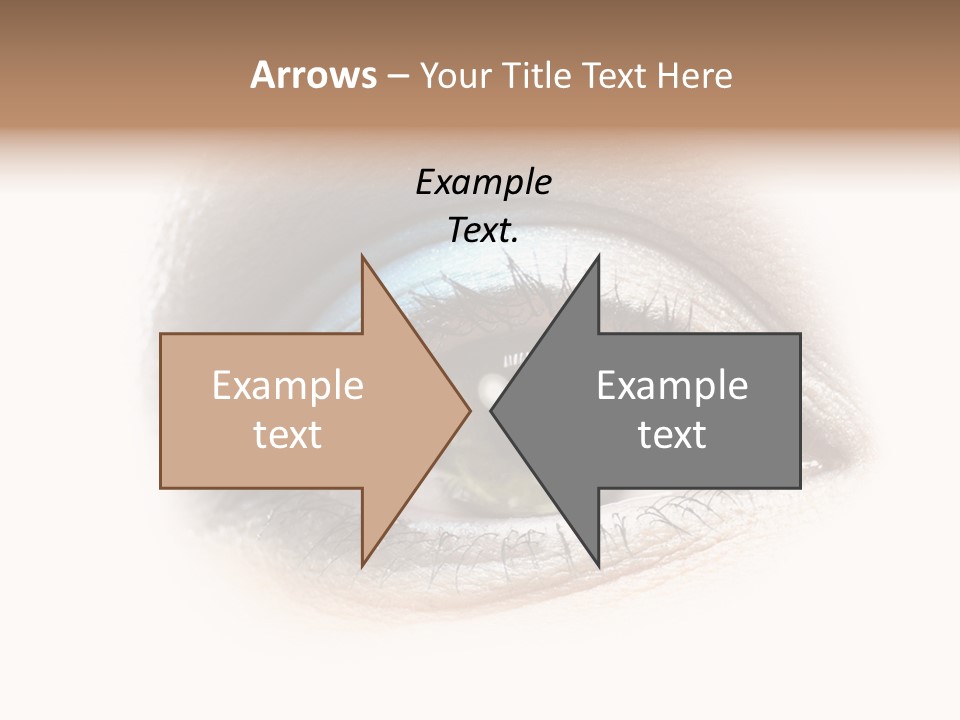 Arrows – Your Title Text Here

Example Text.

Example text

Example text